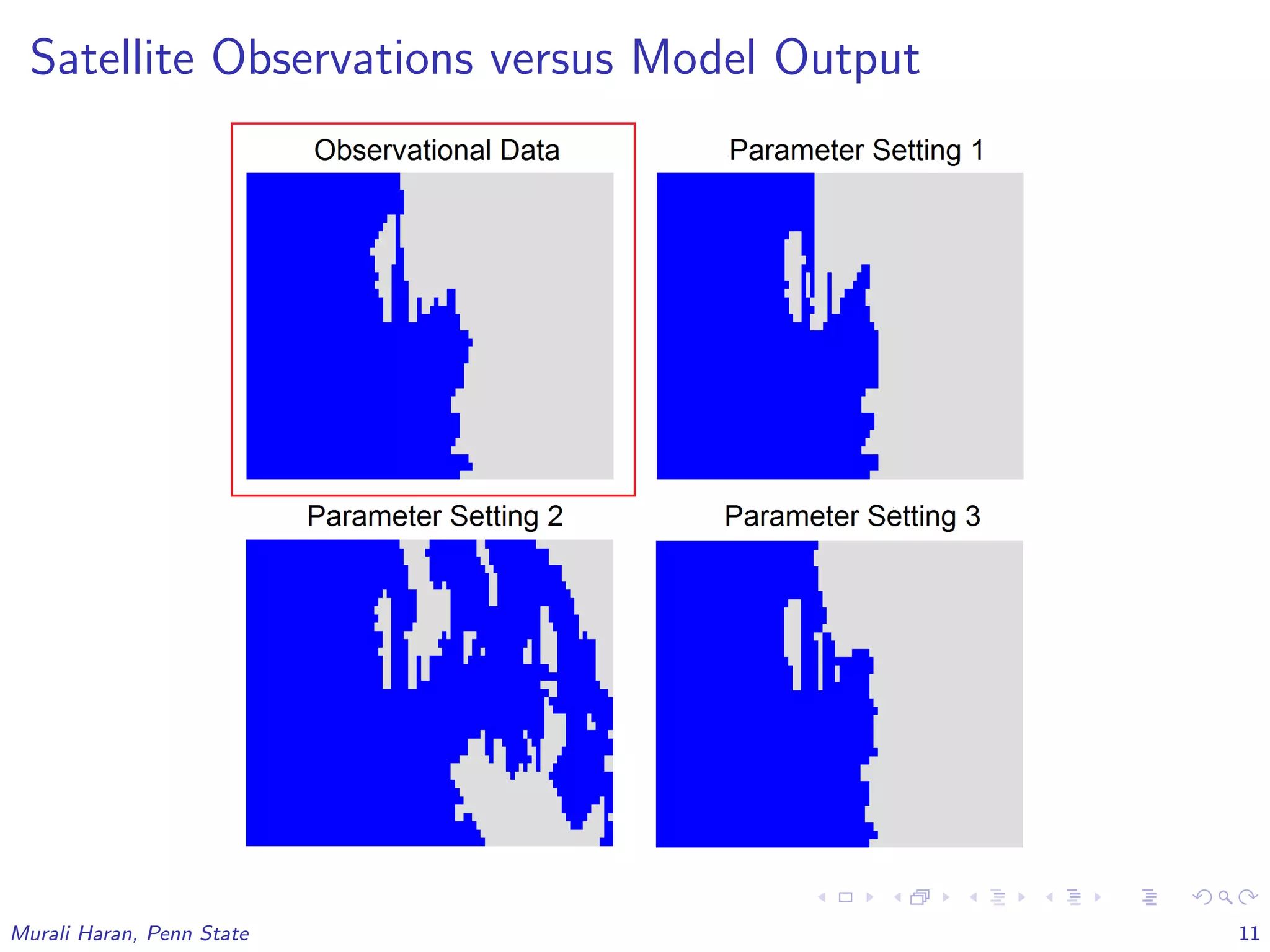 Satellite Observations versus Model Output

Observational Data

Parameter Setting 1

Parameter Setting 2

Parameter Setting 3

Murali Haran, Penn State

11